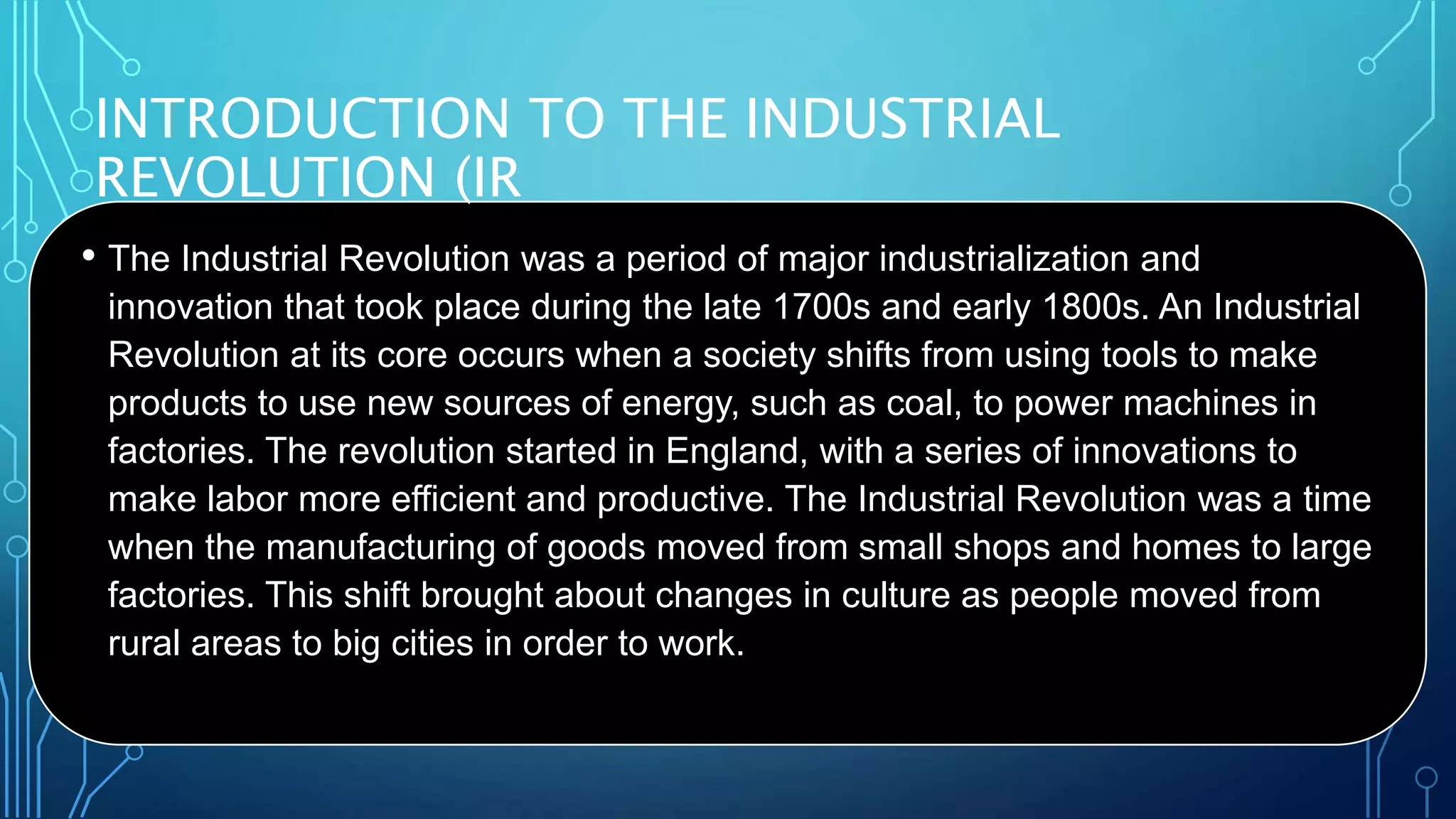 INTRODUCTION TO THE INDUSTRIAL REVOLUTION (IR

• The Industrial Revolution was a period of major industrialization and innovation that took place during the late 1700s and early 1800s. An Industrial Revolution at its core occurs when a society shifts from using tools to make products to use new sources of energy, such as coal, to power machines in factories. The revolution started in England, with a series of innovations to make labor more efficient and productive. The Industrial Revolution was a time when the manufacturing of goods moved from small shops and homes to large factories. This shift brought about changes in culture as people moved from rural areas to big cities in order to work.